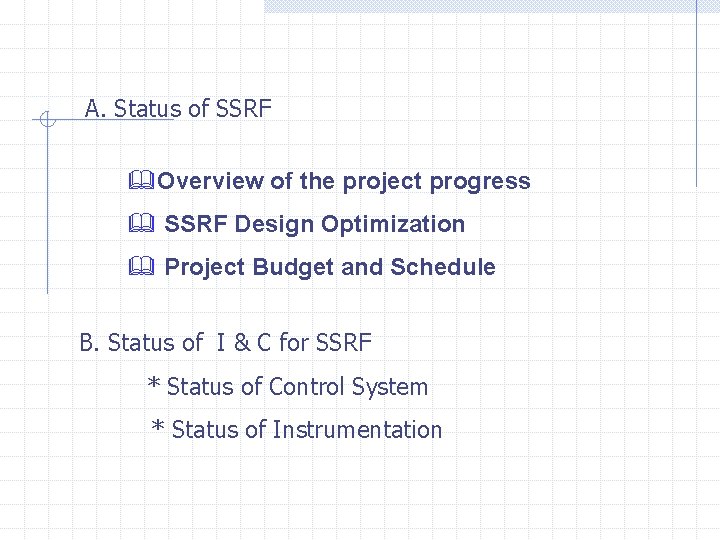 A. Status of SSRF

Overview of the project progress

SSRF Design Optimization

Project Budget and Schedule

B. Status of I & C for SSRF

* Status of Control System

* Status of Instrumentation